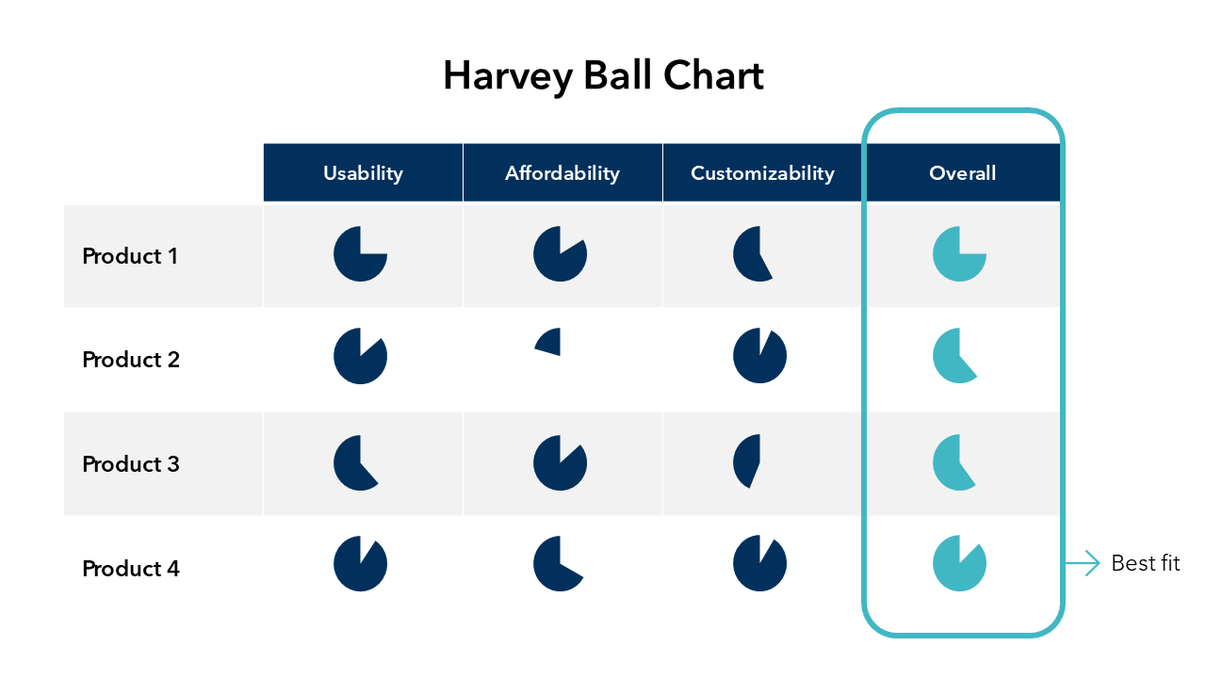 Harvey Ball Chart

| | Usability | Affordability | Customizability | Overall |
|---|---|---|---|---|
| Product 1 | | | | |
| Product 2 | | | | |
| Product 3 | | | | |
| Product 4 | | | | |

Best fit